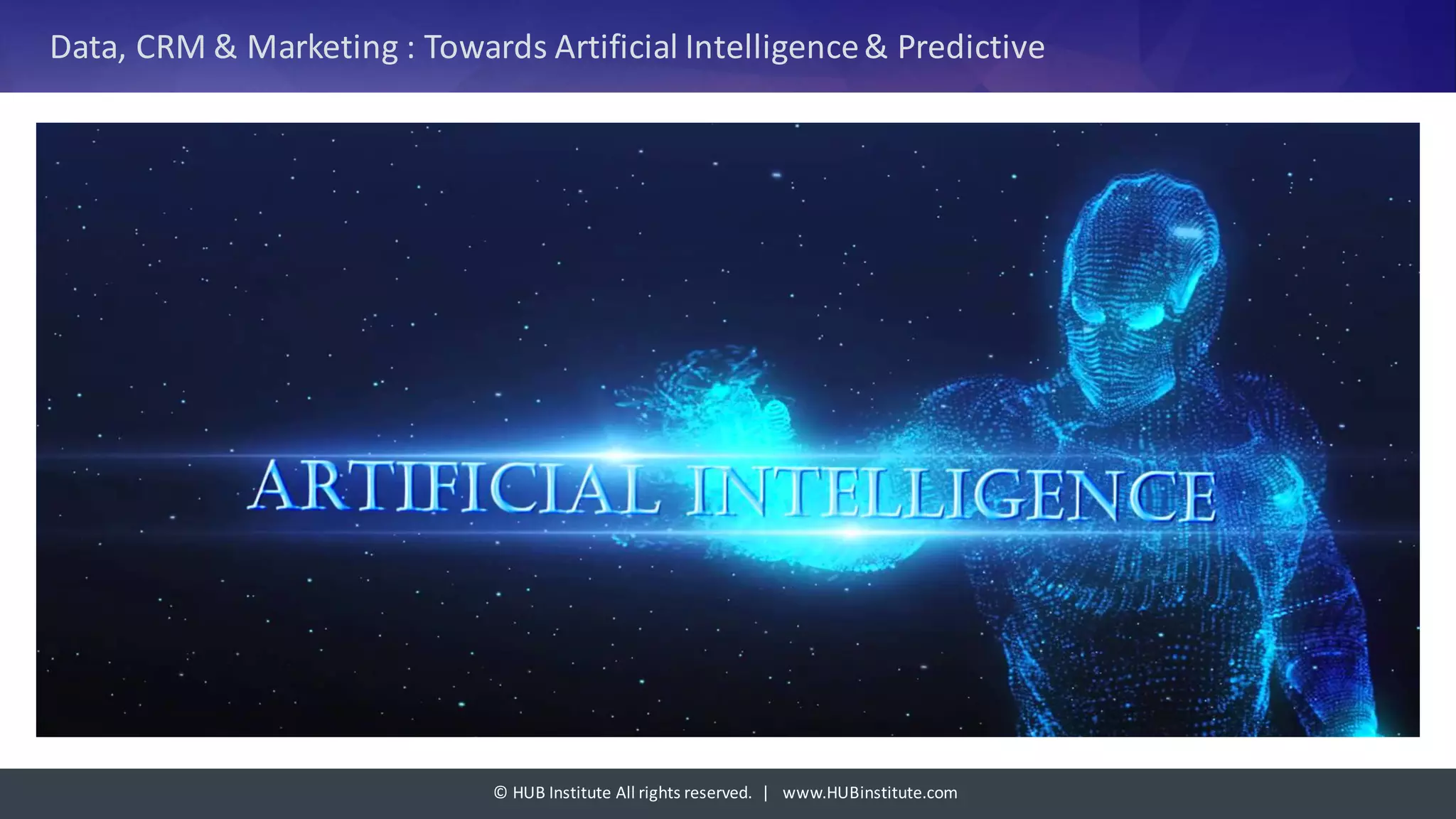 Data, CRM & Marketing : Towards Artificial Intelligence & Predictive

ARTIFICIAL INTELLIGENCE

© HUB Institute All rights reserved. | www.HUBinstitute.com